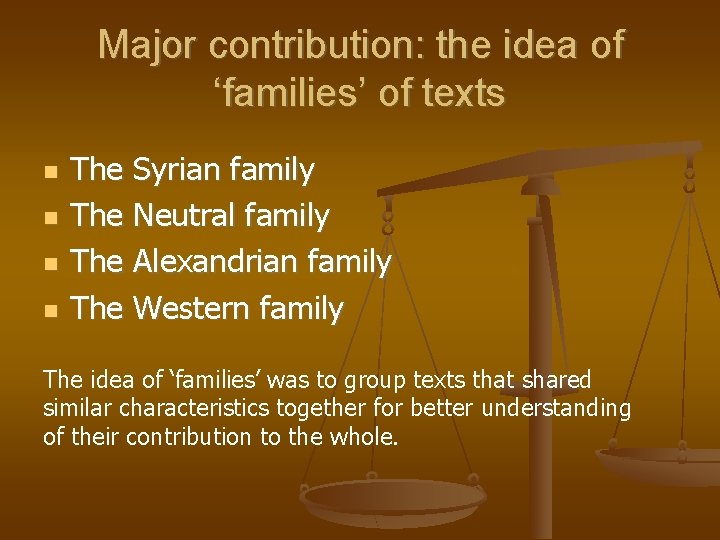 Major contribution: the idea of 'families' of texts

• The Syrian family
• The Neutral family
• The Alexandrian family
• The Western family

The idea of 'families' was to group texts that shared similar characteristics together for better understanding of their contribution to the whole.